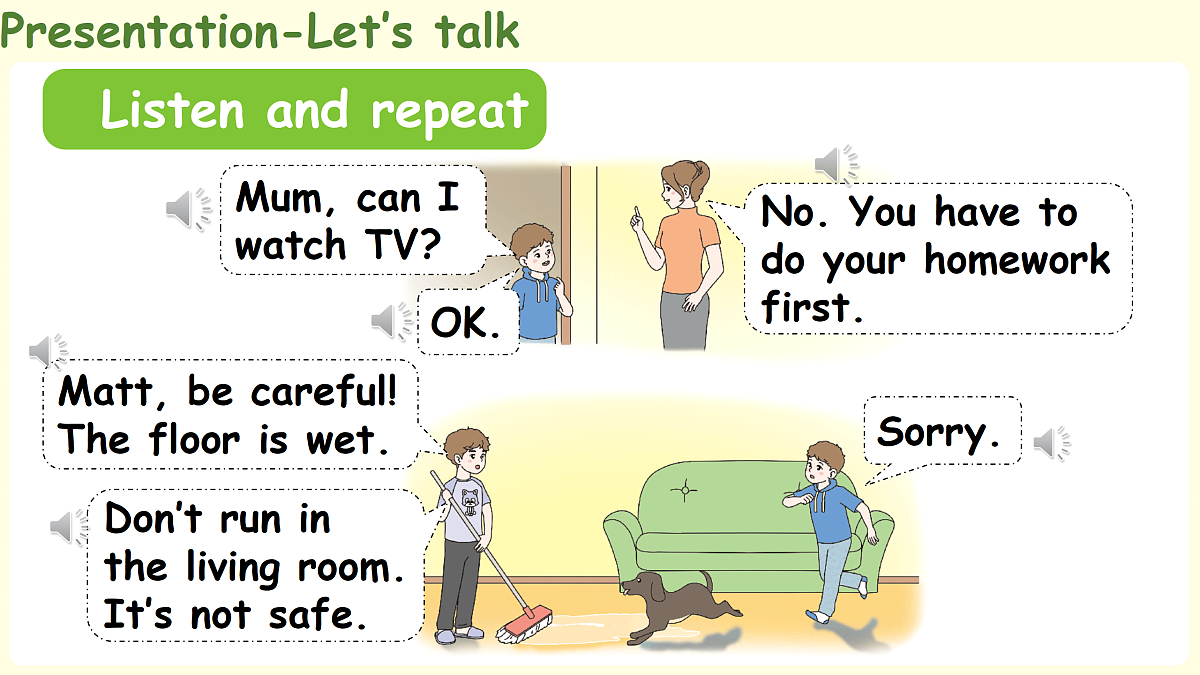 Presentation-Let's talk

Listen and repeat

Mum, can I watch TV?

No. You have to do your homework first.

OK.

Matt, be careful! The floor is wet.

Sorry.

Don't run in the living room. It's not safe.